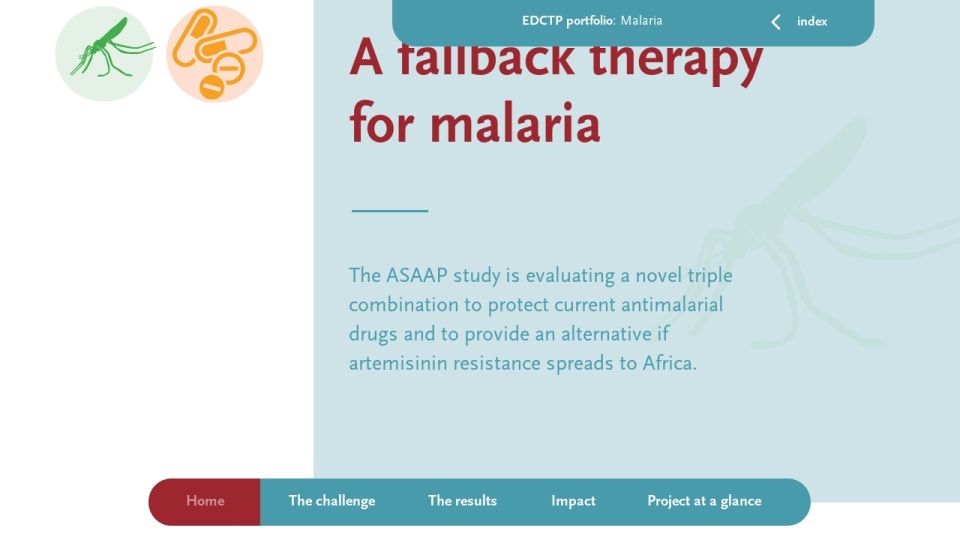 EDCTP portfolio: Malaria

index

A fallback therapy for malaria

The ASAAP study is evaluating a novel triple combination to protect current antimalarial drugs and to provide an alternative if artemisinin resistance spreads to Africa.

Home The challenge The results Impact Project at a glance